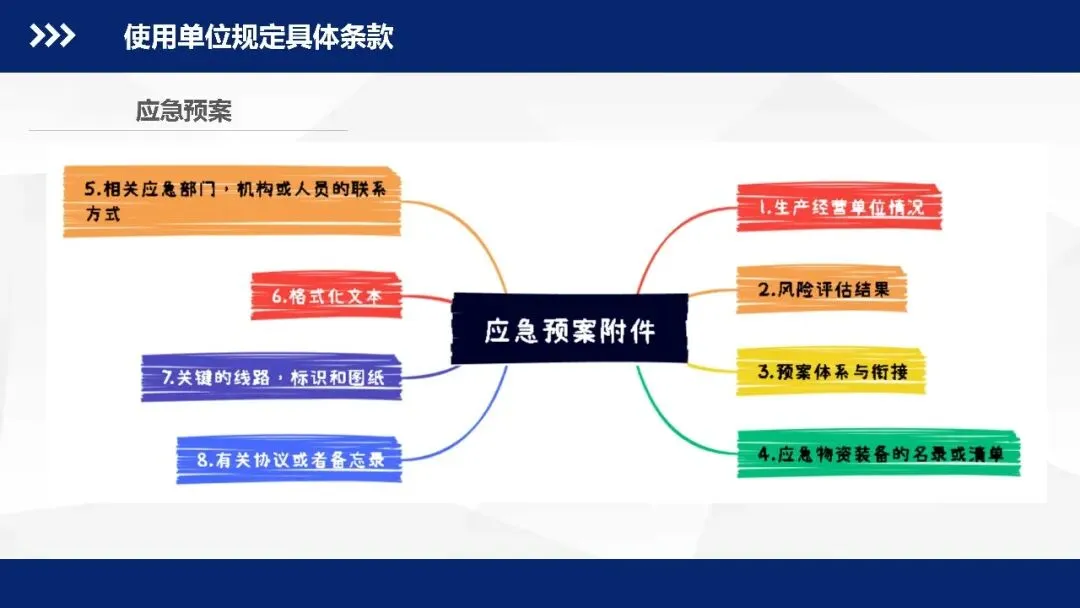 使用单位规定具体条款

应急预案

应急预案附件

1.生产经营单位情况

2.风险评估结果

3.预案体系与衔接

4.应急物资装备的名录或清单

5.相关应急部门，机构或人员的联系方式

6.格式化文本

7.关键的线路，标识和图纸

8.有关协议或者备忘录